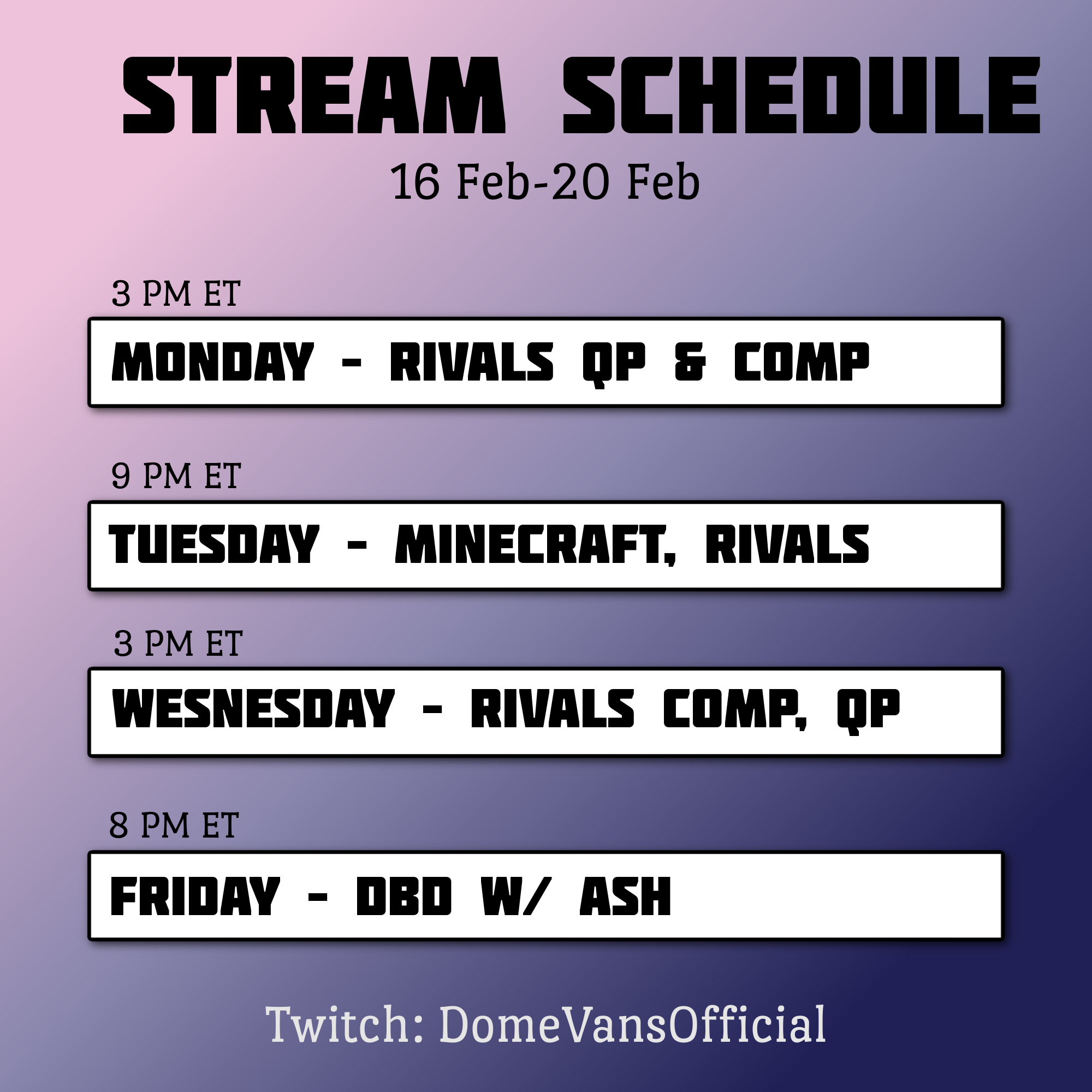 STREAM SCHEDULE
16 Feb-20 Feb

3 PM ET
MONDAY - RIVALS QP & COMP

9 PM ET
TUESDAY - MINECRAFT, RIVALS

3 PM ET
WESNESDAY - RIVALS COMP, QP

8 PM ET
FRIDAY - DBD W/ ASH

Twitch: DomeVansOfficial